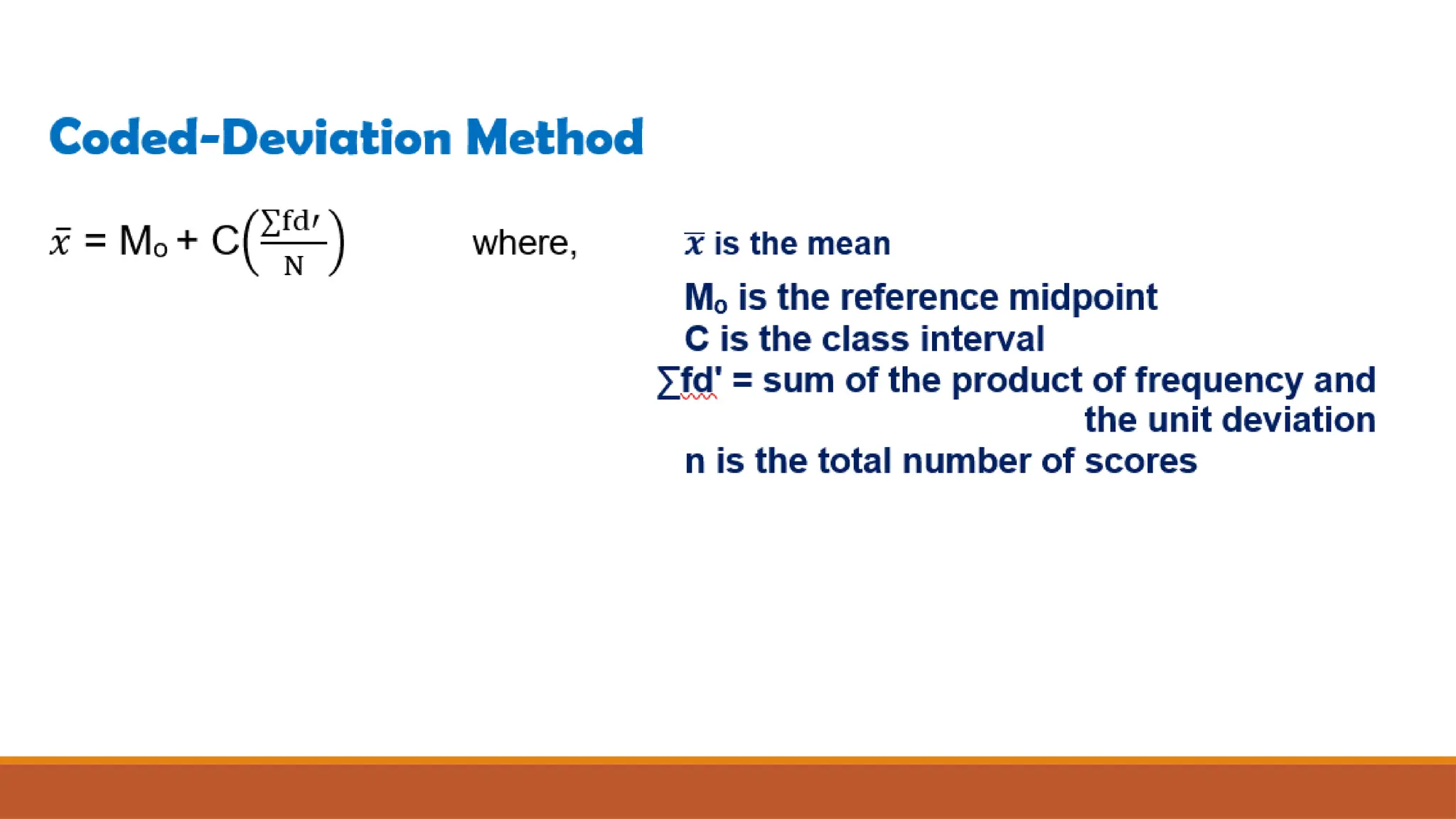 Coded-Deviation Method

$\bar{x} = M_o + C\left(\frac{\sum fd'}{N}\right)$ where,

$\bar{x}$ is the mean

$M_o$ is the reference midpoint
C is the class interval
$\sum fd'$ = sum of the product of frequency and the unit deviation
n is the total number of scores